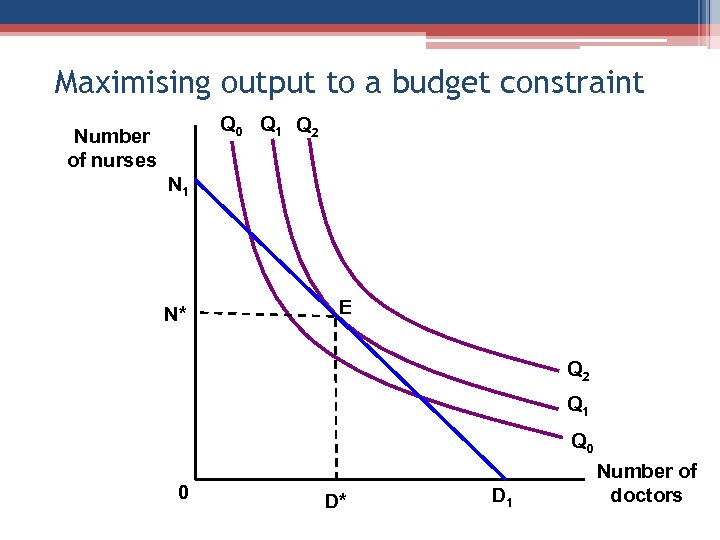 Maximising output to a budget constraint

Number of nurses

$Q_0$ $Q_1$ $Q_2$

$N_1$

$N^*$

E

$Q_2$

$Q_1$

$Q_0$

0

$D^*$

$D_1$

Number of doctors